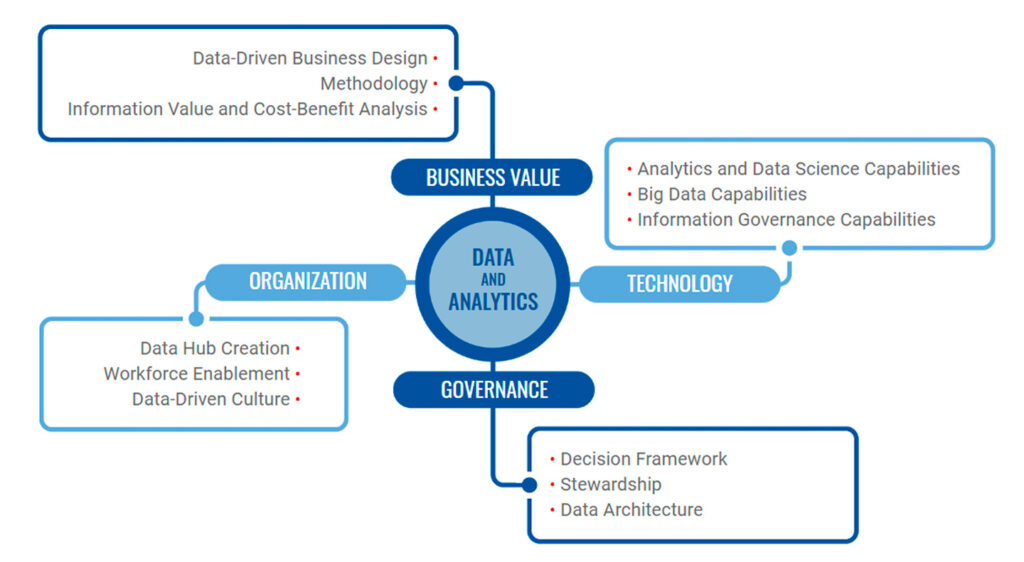 Data-Driven Business Design •
Methodology •
Information Value and Cost-Benefit Analysis •

BUSINESS VALUE

• Analytics and Data Science Capabilities
• Big Data Capabilities
• Information Governance Capabilities

ORGANIZATION

DATA AND ANALYTICS

TECHNOLOGY

Data Hub Creation •
Workforce Enablement •
Data-Driven Culture •

GOVERNANCE

• Decision Framework
• Stewardship
• Data Architecture